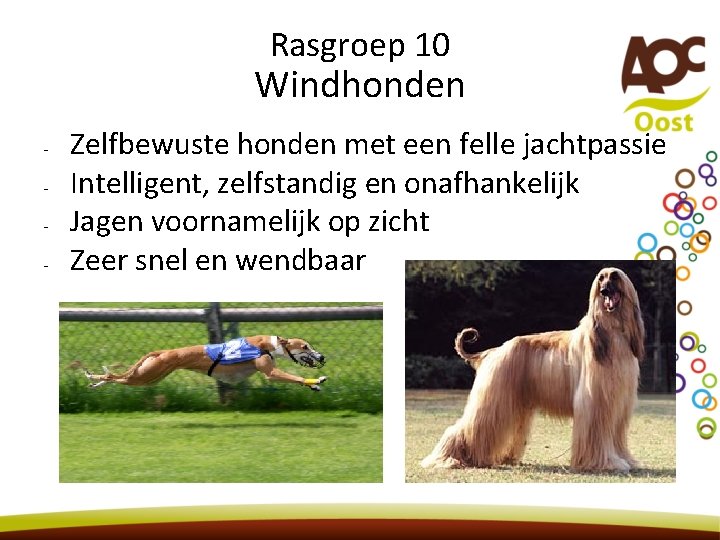 Rasgroep 10
Windhonden

AOC
Oost

- Zelfbewuste honden met een felle jachtpassie
- Intelligent, zelfstandig en onafhankelijk
- Jagen voornamelijk op zicht
- Zeer snel en wendbaar